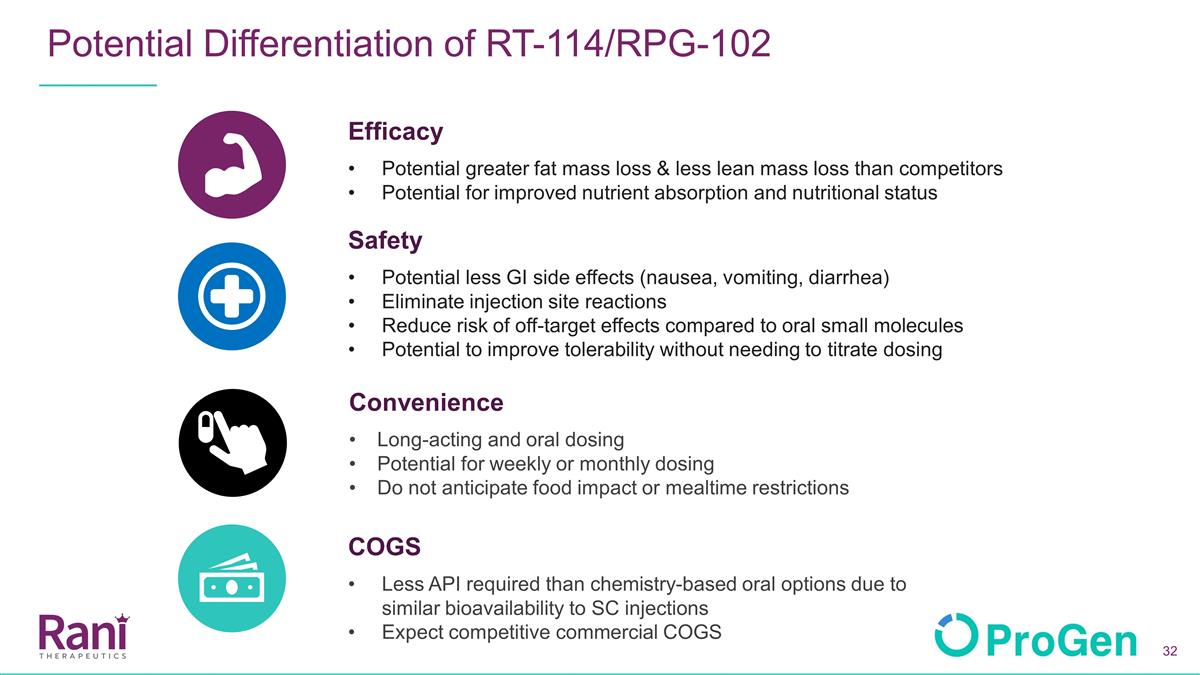 Potential Differentiation of RT-114/RPG-102

Efficacy

• Potential greater fat mass loss & less lean mass loss than competitors
• Potential for improved nutrient absorption and nutritional status

Safety

• Potential less GI side effects (nausea, vomiting, diarrhea)
• Eliminate injection site reactions
• Reduce risk of off-target effects compared to oral small molecules
• Potential to improve tolerability without needing to titrate dosing

Convenience

• Long-acting and oral dosing
• Potential for weekly or monthly dosing
• Do not anticipate food impact or mealtime restrictions

COGS

• Less API required than chemistry-based oral options due to similar bioavailability to SC injections
• Expect competitive commercial COGS

Rani
THERAPEUTICS

ProGen

32